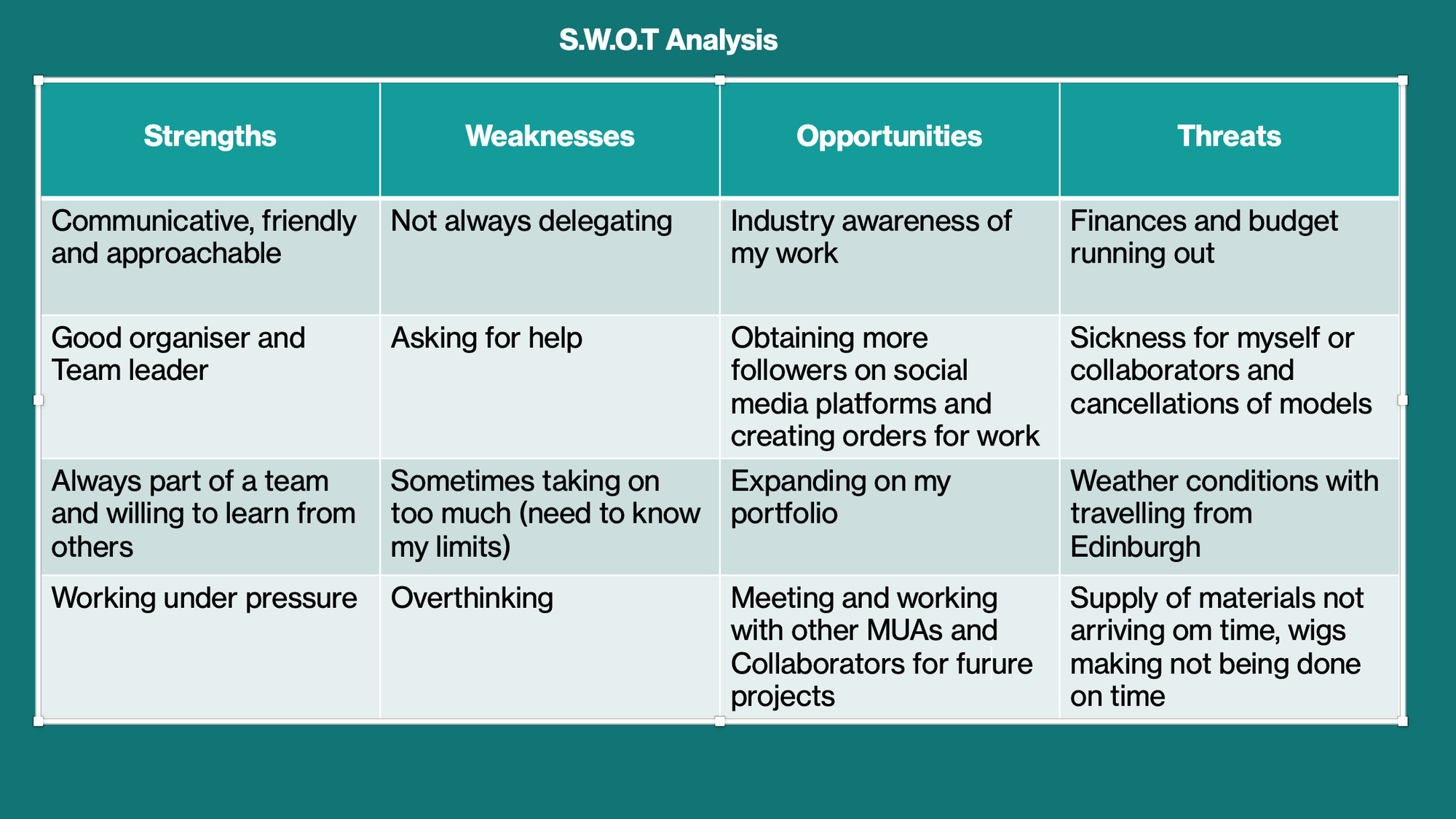 S.W.O.T Analysis

| Strengths | Weaknesses | Opportunities | Threats |
|---|---|---|---|
| Communicative, friendly and approachable | Not always delegating | Industry awareness of my work | Finances and budget running out |
| Good organiser and Team leader | Asking for help | Obtaining more followers on social media platforms and creating orders for work | Sickness for myself or collaborators and cancellations of models |
| Always part of a team and willing to learn from others | Sometimes taking on too much (need to know my limits) | Expanding on my portfolio | Weather conditions with travelling from Edinburgh |
| Working under pressure | Overthinking | Meeting and working with other MUAs and Collaborators for furure projects | Supply of materials not arriving om time, wigs making not being done on time |